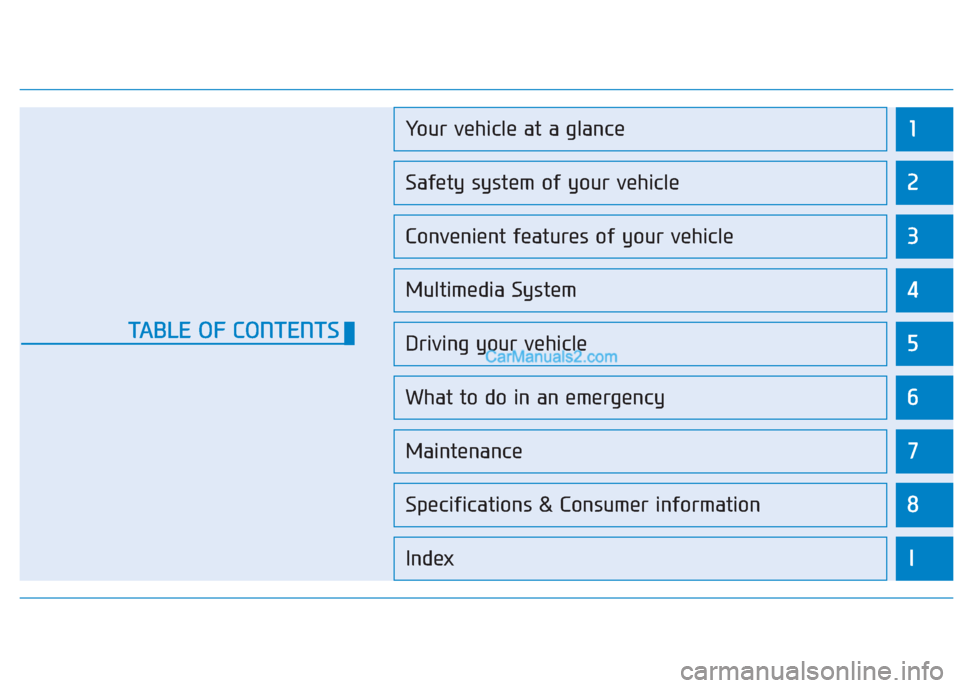 TABLE OF CONTENTS

Your vehicle at a glance 1

Safety system of your vehicle 2

Convenient features of your vehicle 3

Multimedia System 4

Driving your vehicle 5

CarManuals2.com

What to do in an emergency 6

Maintenance 7

Specifications & Consumer information 8

Index I

carmanualsonline.info